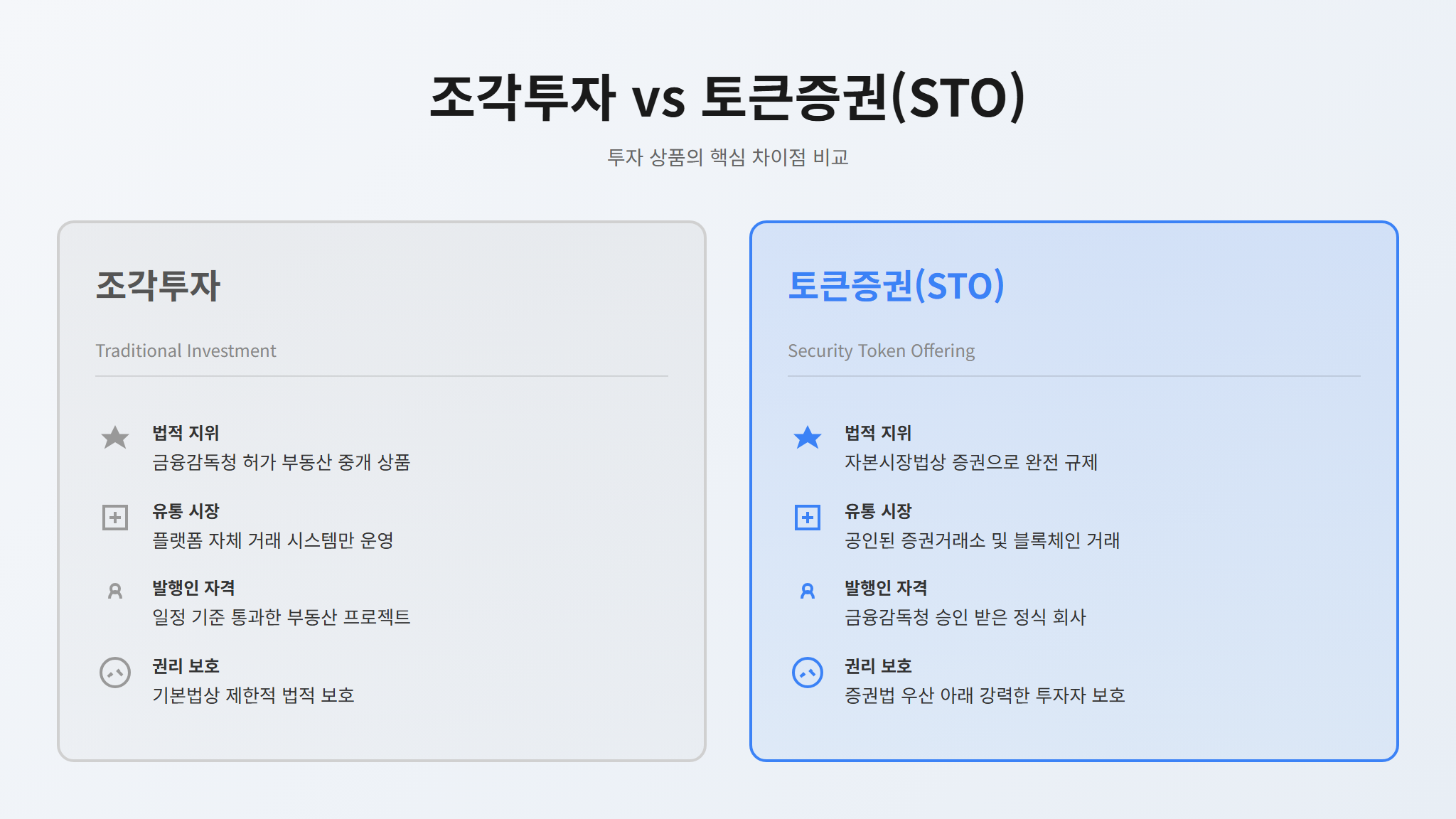 조각투자 vs 토큰증권(STO)

투자 상품의 핵심 차이점 비교

조각투자

Traditional Investment

법적 지위
금융감독청 허가 부동산 중개 상품

유통 시장
플랫폼 자체 거래 시스템만 운영

발행인 자격
일정 기준 통과한 부동산 프로젝트

권리 보호
기본법상 제한적 법적 보호

토큰증권(STO)

Security Token Offering

법적 지위
자본시장법상 증권으로 완전 규제

유통 시장
공인된 증권거래소 및 블록체인 거래

발행인 자격
금융감독청 승인 받은 정식 회사

권리 보호
증권법 우산 아래 강력한 투자자 보호